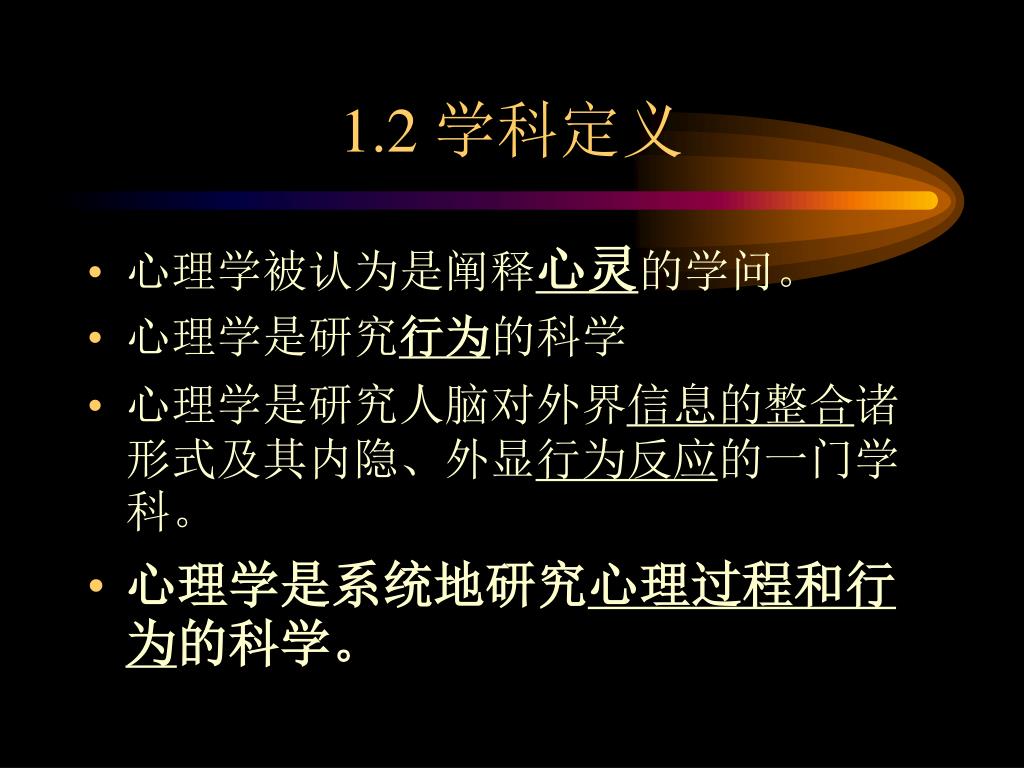 1.2 学科定义

• 心理学被认为是阐释心灵的学问。
• 心理学是研究行为的科学
• 心理学是研究人脑对外界信息的整合诸形式及其内隐、外显行为反应的一门学科。
• 心理学是系统地研究心理过程和行为的科学。